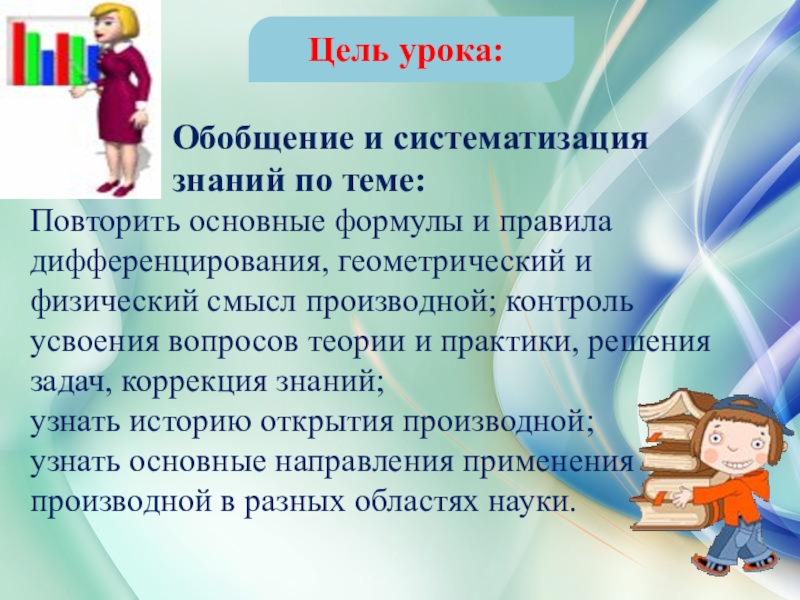 Цель урока:

Обобщение и систематизация знаний по теме:

Повторить основные формулы и правила дифференцирования, геометрический и физический смысл производной; контроль усвоения вопросов теории и практики, решения задач, коррекция знаний;
узнать историю открытия производной;
узнать основные направления применения производной в разных областях науки.